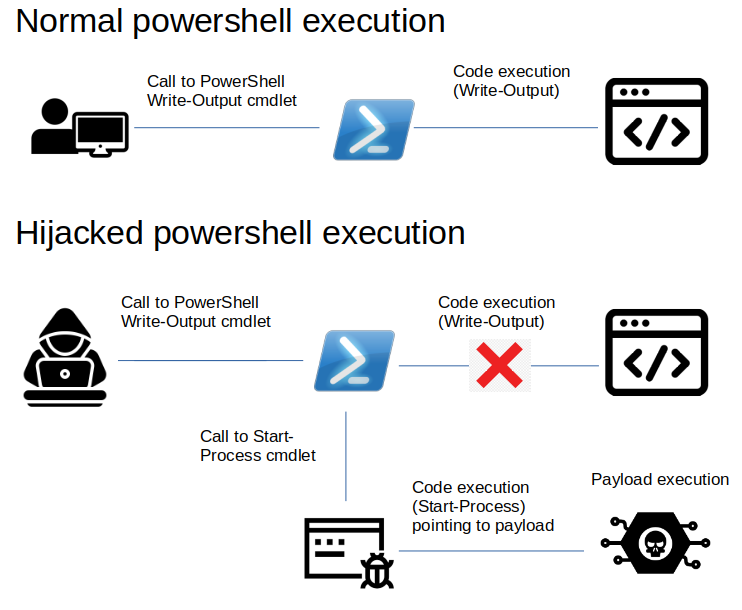 Normal powershell execution

Call to PowerShell Write-Output cmdlet

Code execution (Write-Output)

Hijacked powershell execution

Call to PowerShell Write-Output cmdlet

Code execution (Write-Output)

Call to Start-Process cmdlet

Code execution (Start-Process) pointing to payload

Payload execution